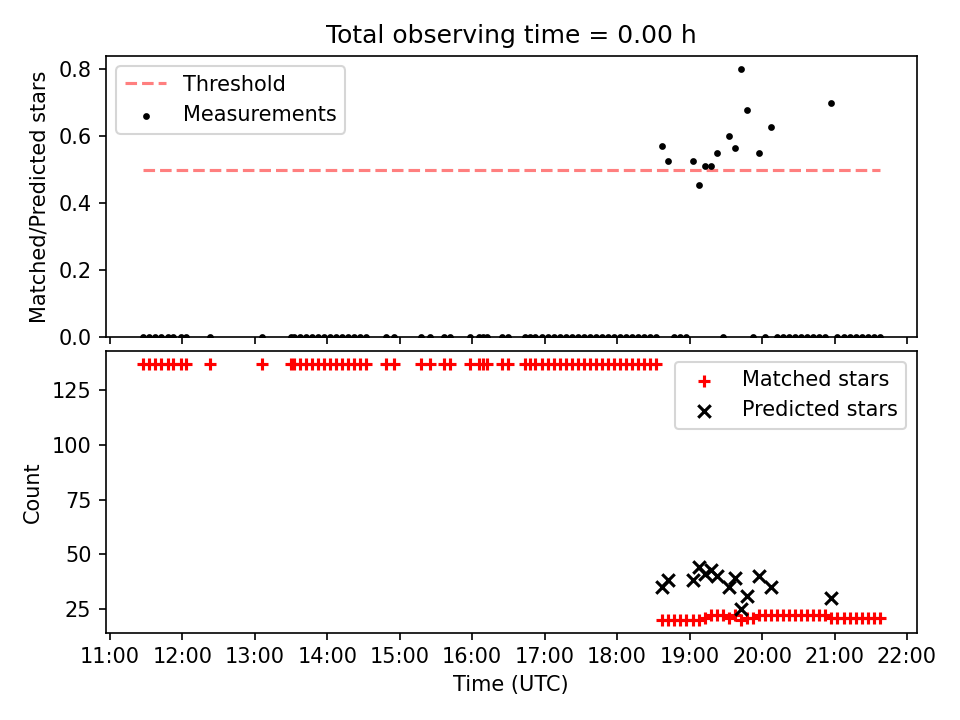 Total observing time = 0.00 h

Threshold
Measurements

Matched/Predicted stars

0.8
0.6
0.4
0.2
0.0

Matched stars
Predicted stars

Count

125
100
75
50
25

11:00 12:00 13:00 14:00 15:00 16:00 17:00 18:00 19:00 20:00 21:00 22:00

Time (UTC)